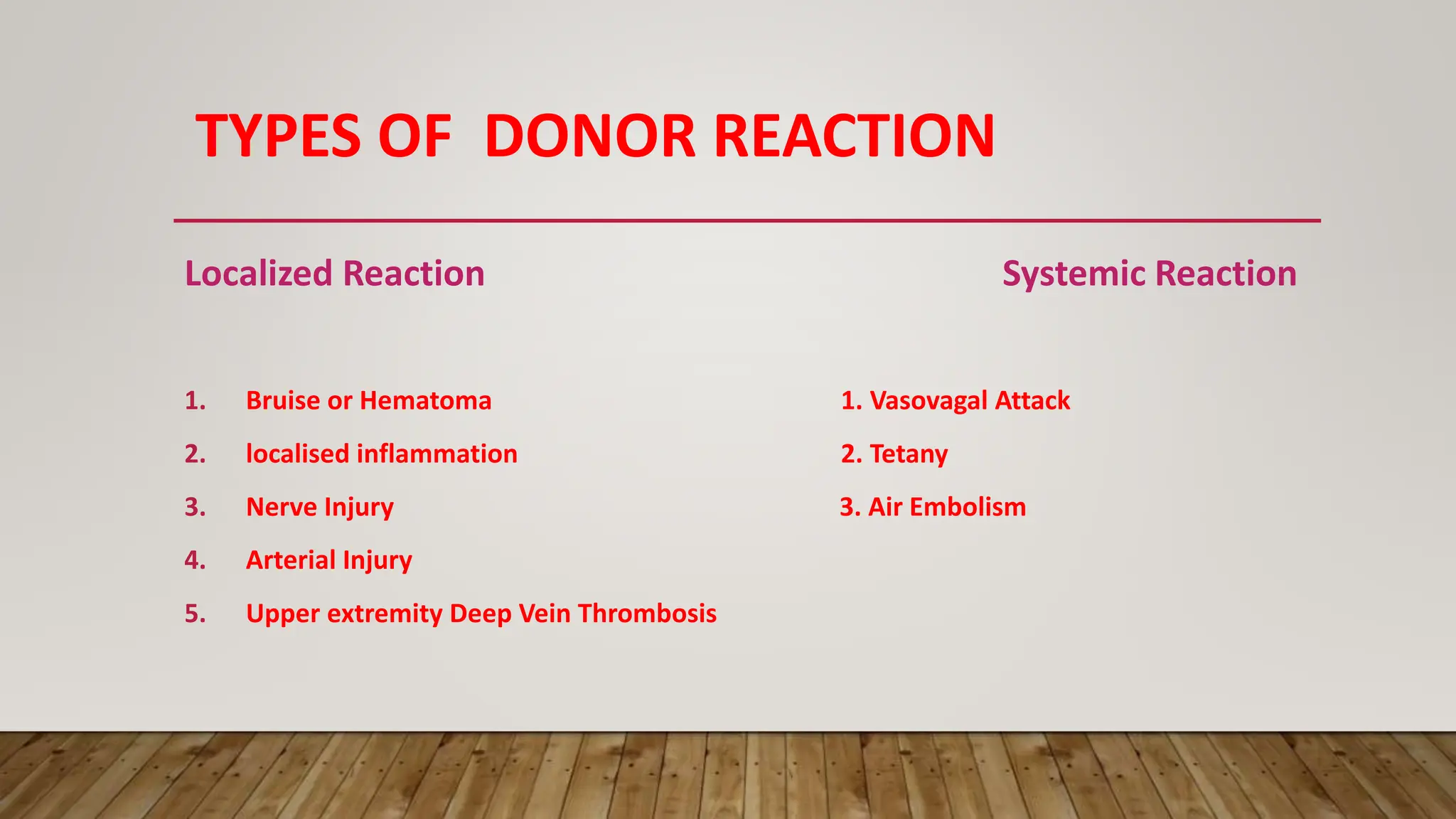 TYPES OF DONOR REACTION

Localized Reaction

1. Bruise or Hematoma
2. localised inflammation
3. Nerve Injury
4. Arterial Injury
5. Upper extremity Deep Vein Thrombosis

Systemic Reaction

1. Vasovagal Attack
2. Tetany
3. Air Embolism